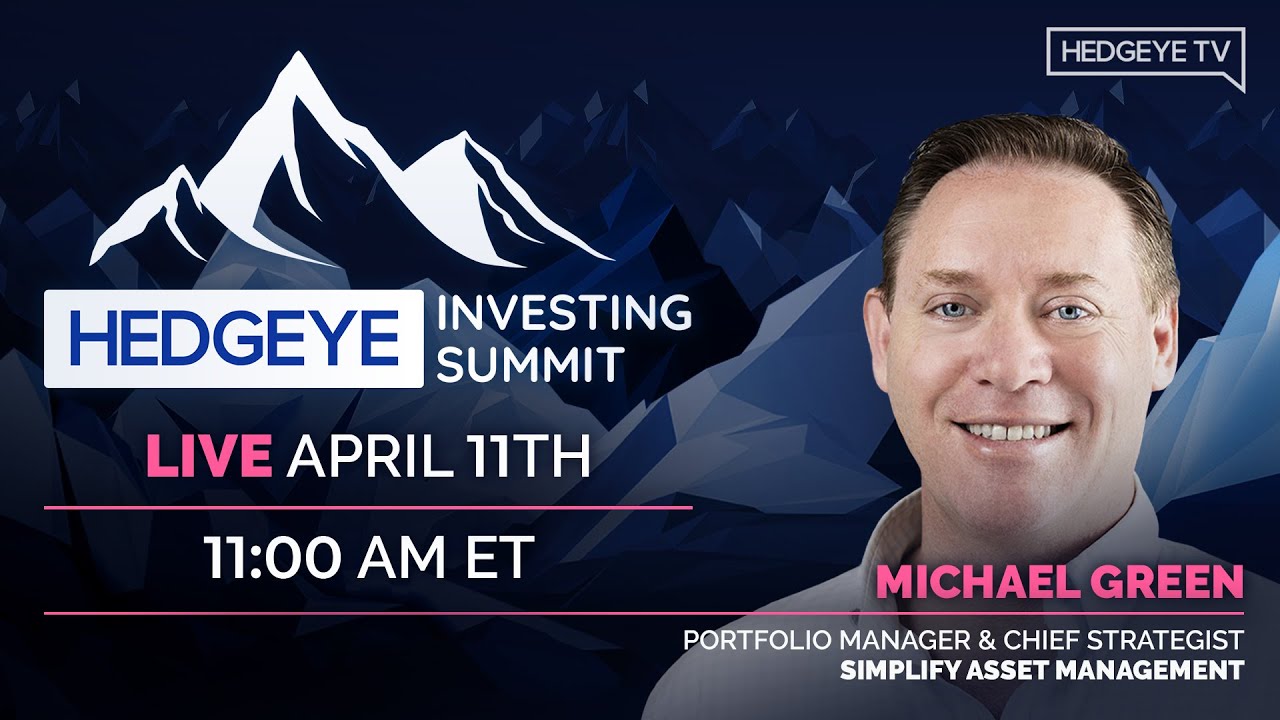 HEDGEYE TV

HEDGEYE INVESTING SUMMIT

LIVE APRIL 11TH

11:00 AM ET

MICHAEL GREEN

PORTFOLIO MANAGER & CHIEF STRATEGIST
SIMPLIFY ASSET MANAGEMENT